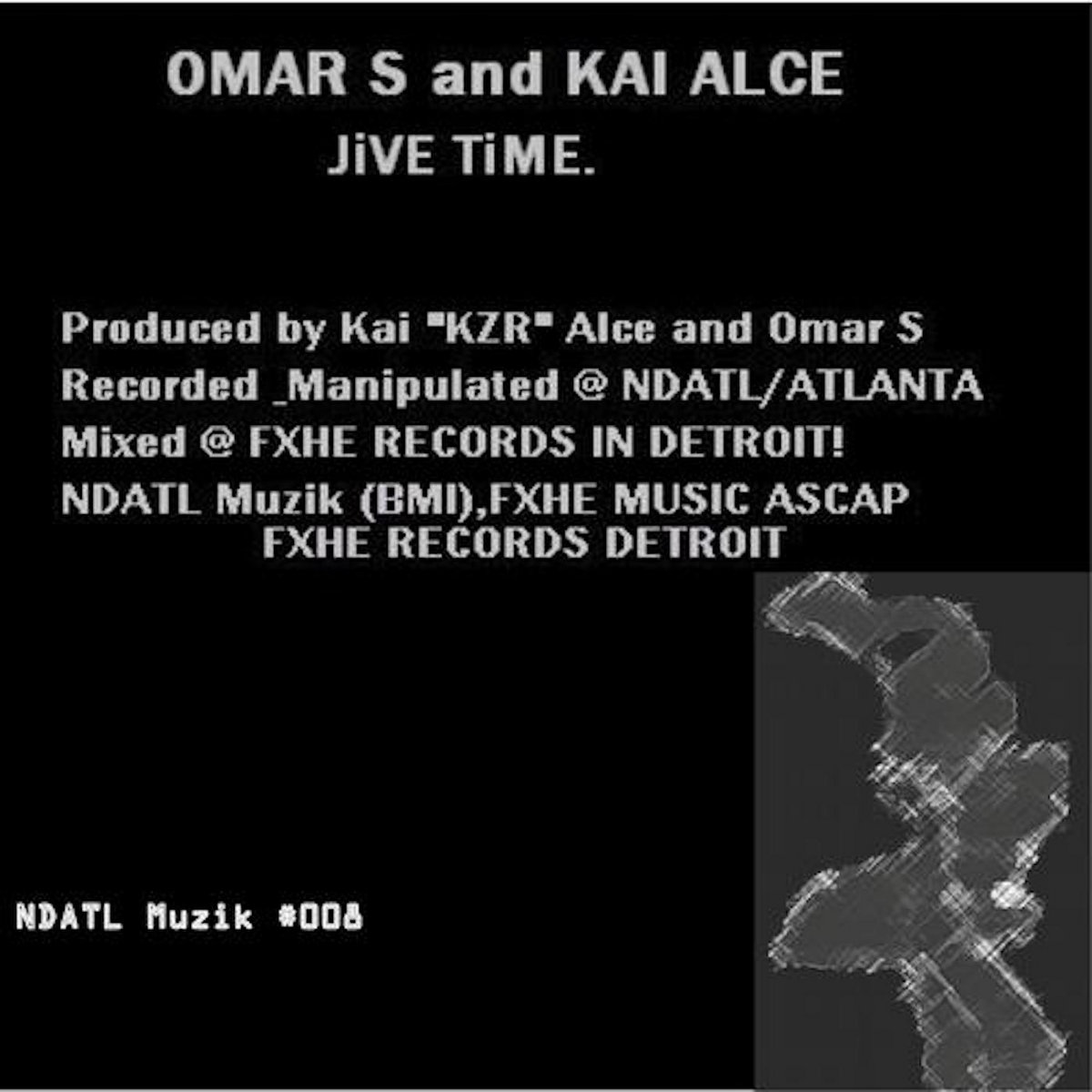 OMAR S and KAI ALCE
JiVE TiME.

Produced by Kai "KZR" Alce and Omar S
Recorded _Manipulated @ NDATL/ATLANTA
Mixed @ FXHE RECORDS IN DETROIT!
NDATL Muzik (BMI),FXHE MUSIC ASCAP
FXHE RECORDS DETROIT

NDATL Muzik #008